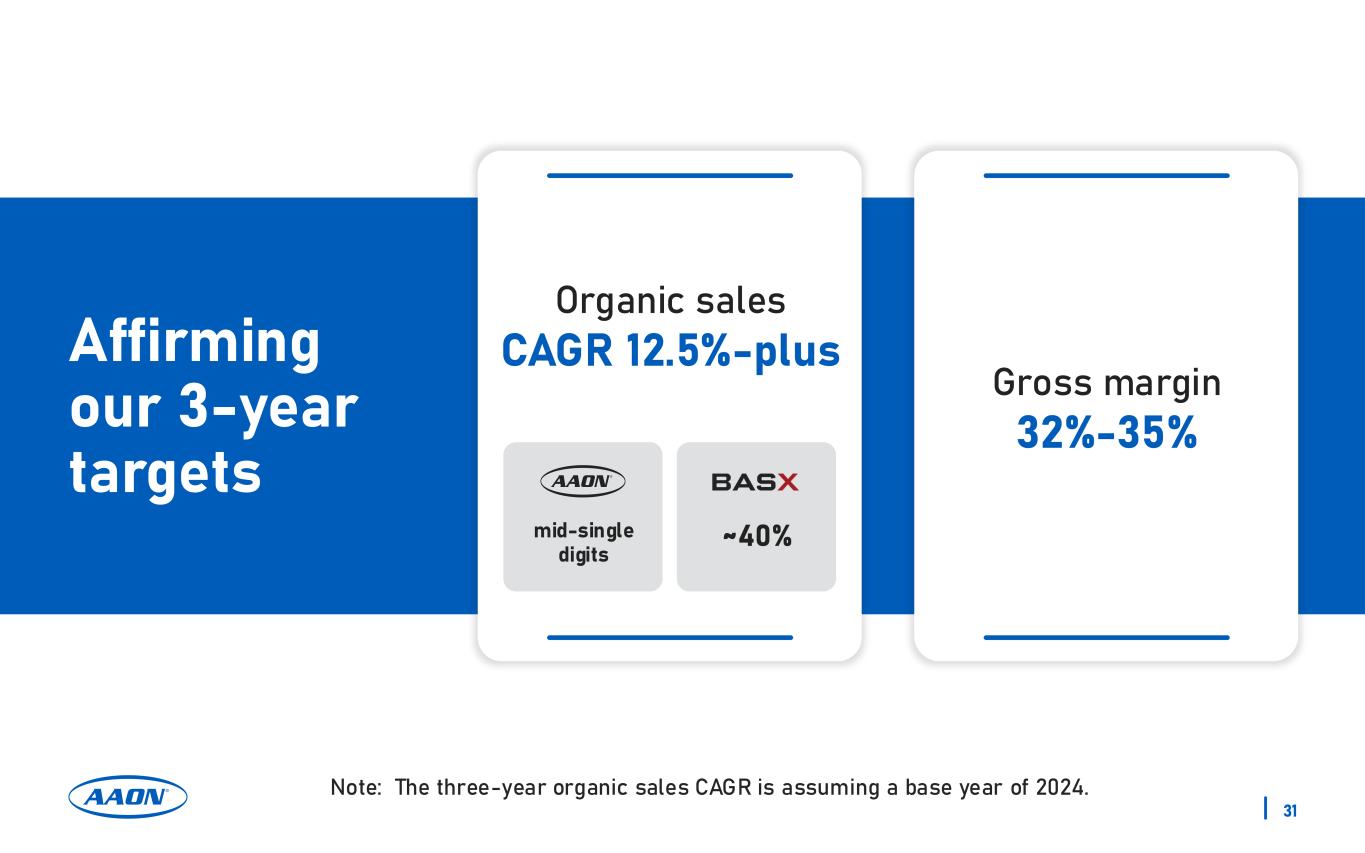 Affirming our 3-year targets

Organic sales
CAGR 12.5%-plus

AAON
mid-single digits

BASX
~40%

Gross margin
32%-35%

AAON

Note: The three-year organic sales CAGR is assuming a base year of 2024.

31